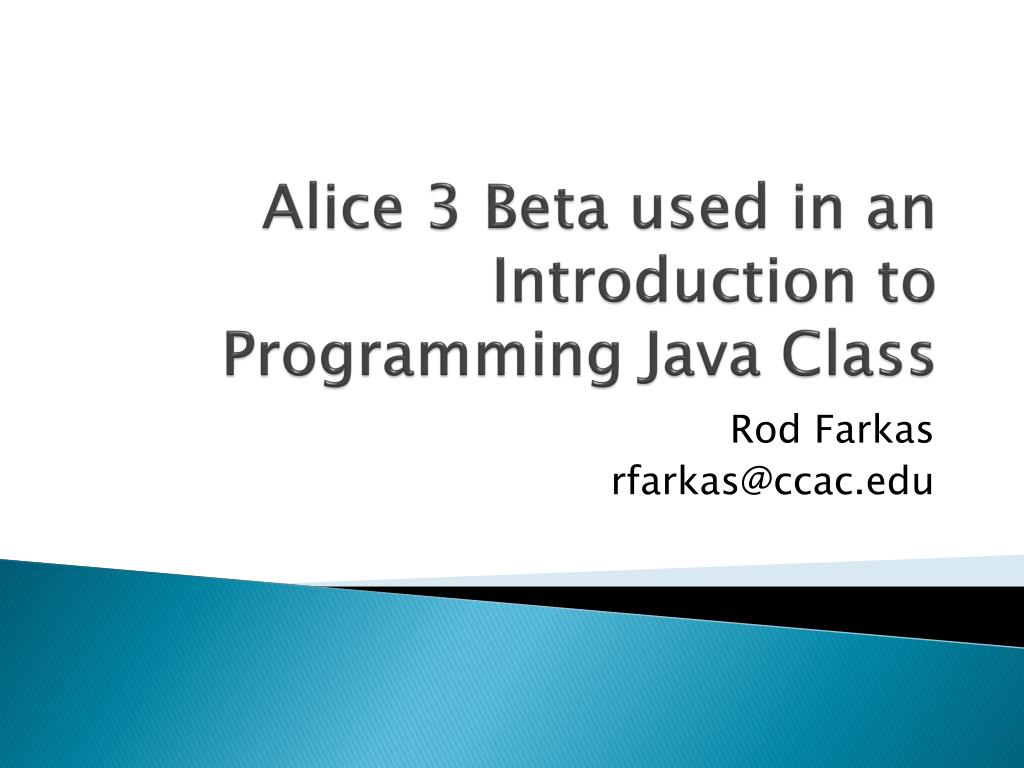 Alice 3 Beta used in an Introduction to Programming Java Class

Rod Farkas
rfarkas@ccac.edu